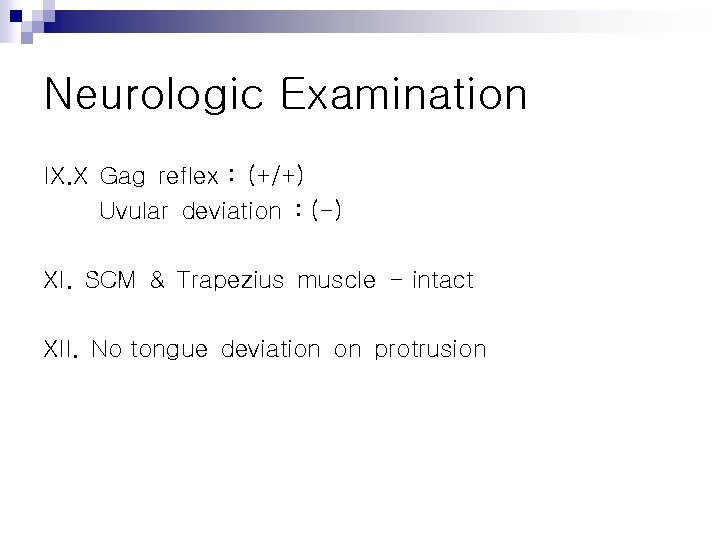 Neurologic Examination

IX.X Gag reflex : (+/+)
Uvular deviation : (-)

XI. SCM & Trapezius muscle - intact

XII. No tongue deviation on protrusion